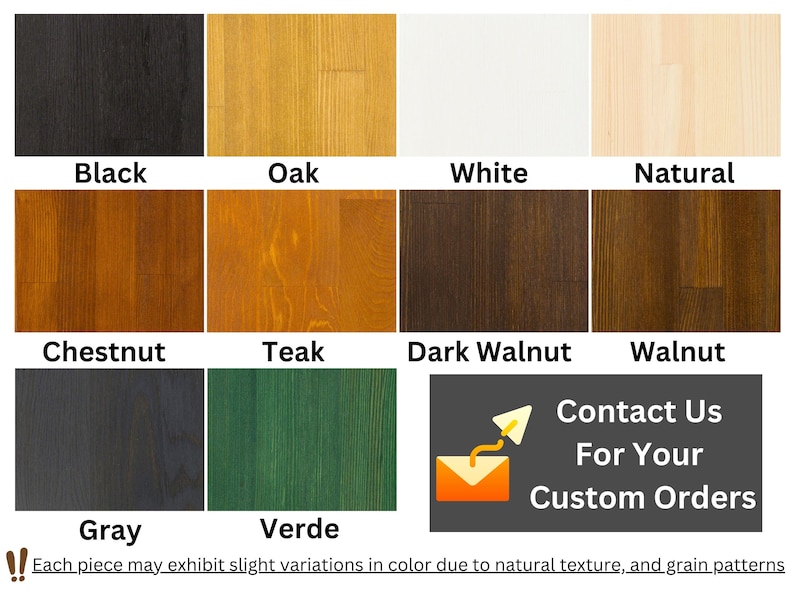 Black
Oak
White
Natural
Chestnut
Teak
Dark Walnut
Walnut
Gray
Verde

Contact Us For Your Custom Orders

!! Each piece may exhibit slight variations in color due to natural texture, and grain patterns